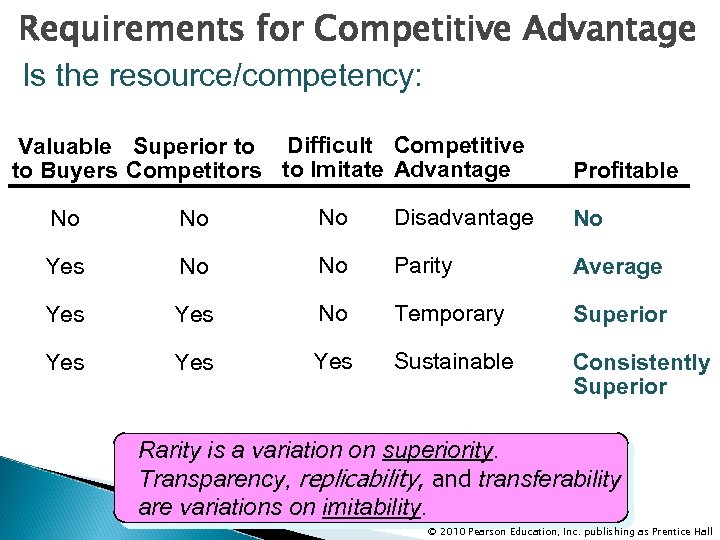 Requirements for Competitive Advantage

Is the resource/competency:

| Valuable to Buyers | Superior to Competitors | Difficult to Imitate | Competitive Advantage | Profitable |
|---|---|---|---|---|
| No | No | No | Disadvantage | No |
| Yes | No | No | Parity | Average |
| Yes | Yes | No | Temporary | Superior |
| Yes | Yes | Yes | Sustainable | Consistently Superior |

Rarity is a variation on superiority. Transparency, replicability, and transferability are variations on imitability.

© 2010 Pearson Education, Inc. publishing as Prentice Hall